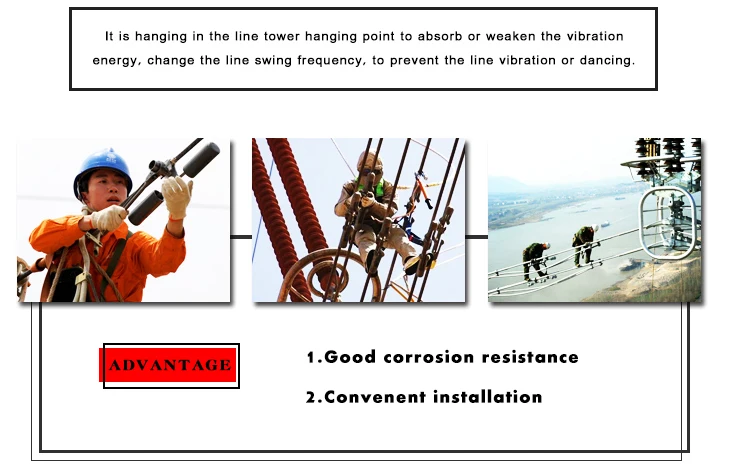 It is hanging in the line tower hanging point to absorb or weaken the vibration energy, change the line swing frequency, to prevent the line vibration or dancing.

ADVANTAGE

1.Good corrosion resistance

2.Convenent installation